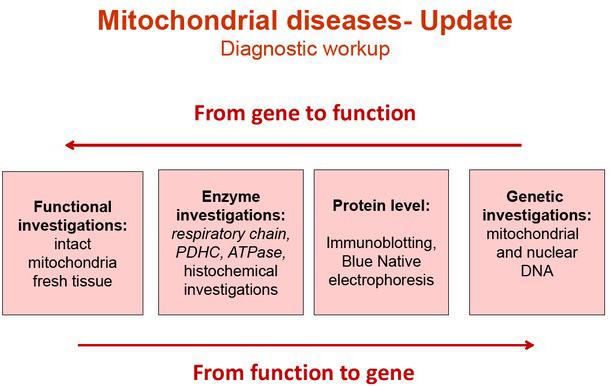 Mitochondrial diseases- Update
Diagnostic workup

From gene to function

Functional investigations: intact mitochondria fresh tissue

Enzyme investigations: respiratory chain, PDHC, ATPase, histochemical investigations

Protein level: Immunoblotting, Blue Native electrophoresis

Genetic investigations: mitochondrial and nuclear DNA

From function to gene